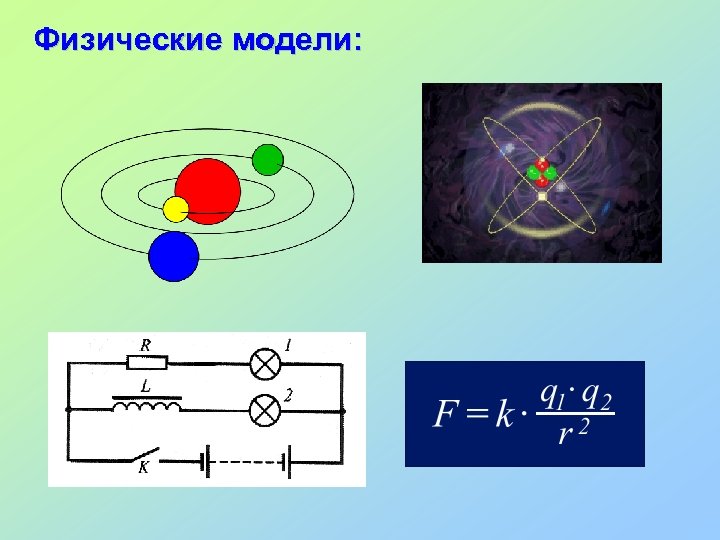 Физические модели:

R

1

L

2

K

$F = k \cdot \frac{q_1 \cdot q_2}{r^2}$